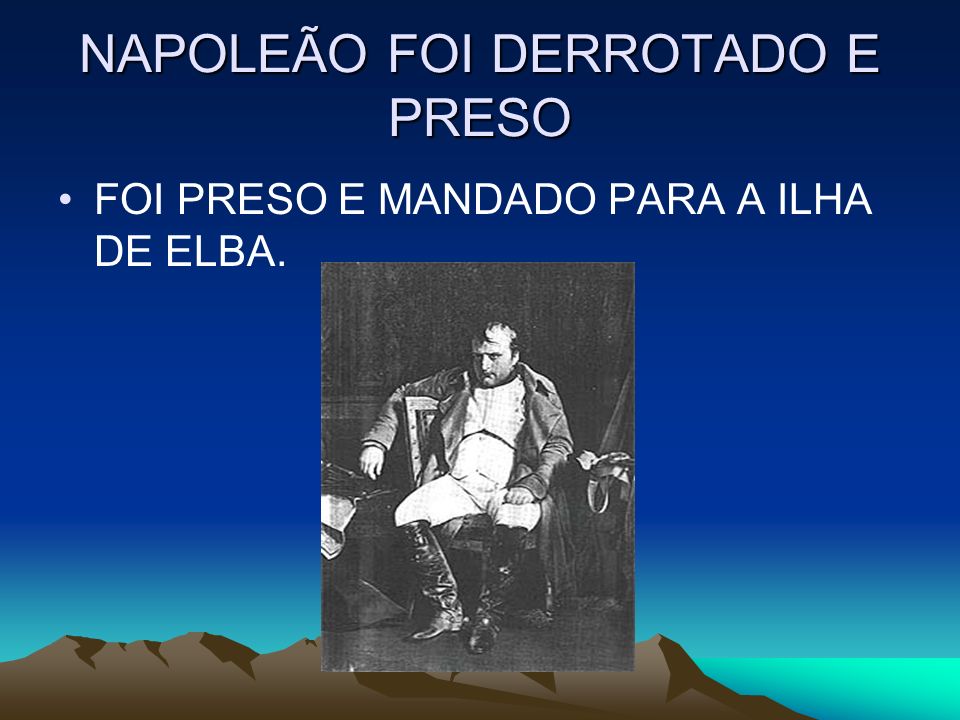 NAPOLEÃO FOI DERROTADO E PRESO

• FOI PRESO E MANDADO PARA A ILHA DE ELBA.